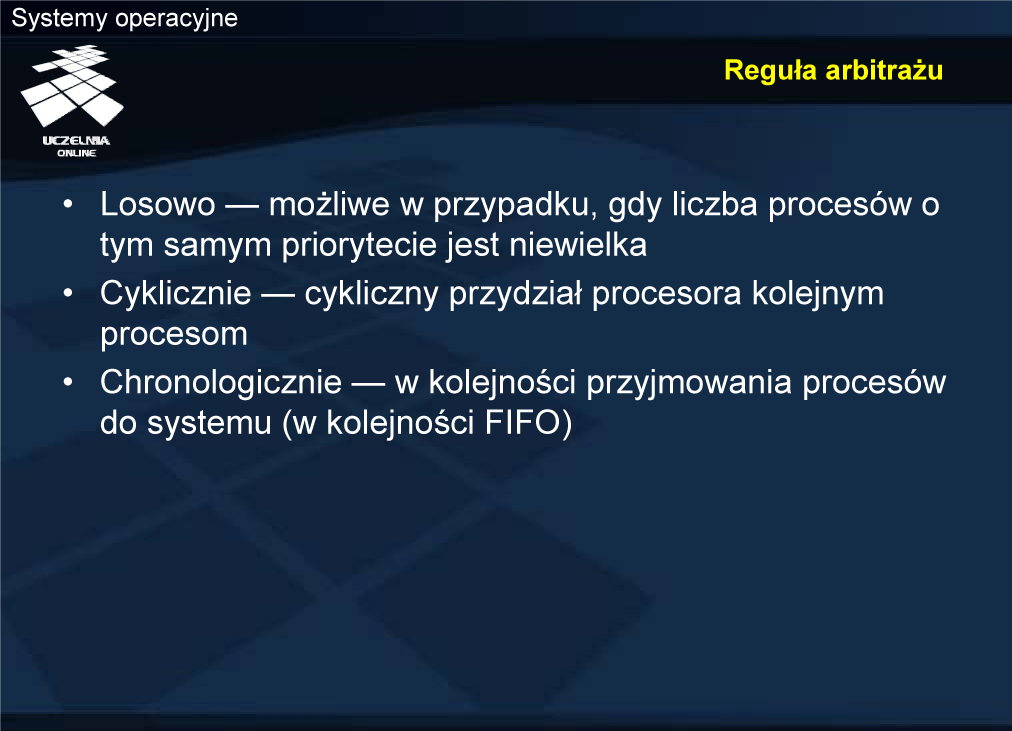 Systemy operacyjne

UCZELNIA ONLINE

Reguła arbitrażu

• Losowo — możliwe w przypadku, gdy liczba procesów o tym samym priorytecie jest niewielka
• Cyklicznie — cykliczny przydział procesora kolejnym procesom
• Chronologicznie — w kolejności przyjmowania procesów do systemu (w kolejności FIFO)